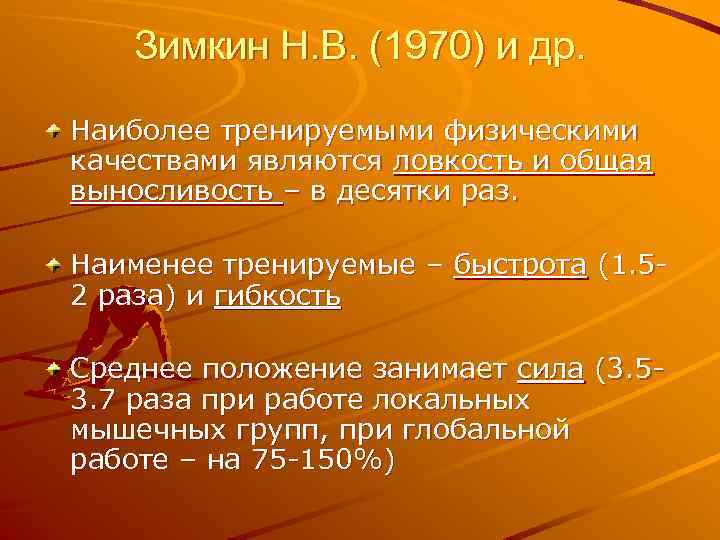 Зимкин Н.В. (1970) и др.

Наиболее тренируемыми физическими качествами являются ловкость и общая выносливость – в десятки раз.

Наименее тренируемые – быстрота (1.5-2 раза) и гибкость

Среднее положение занимает сила (3.5-3.7 раза при работе локальных мышечных групп, при глобальной работе – на 75-150%)